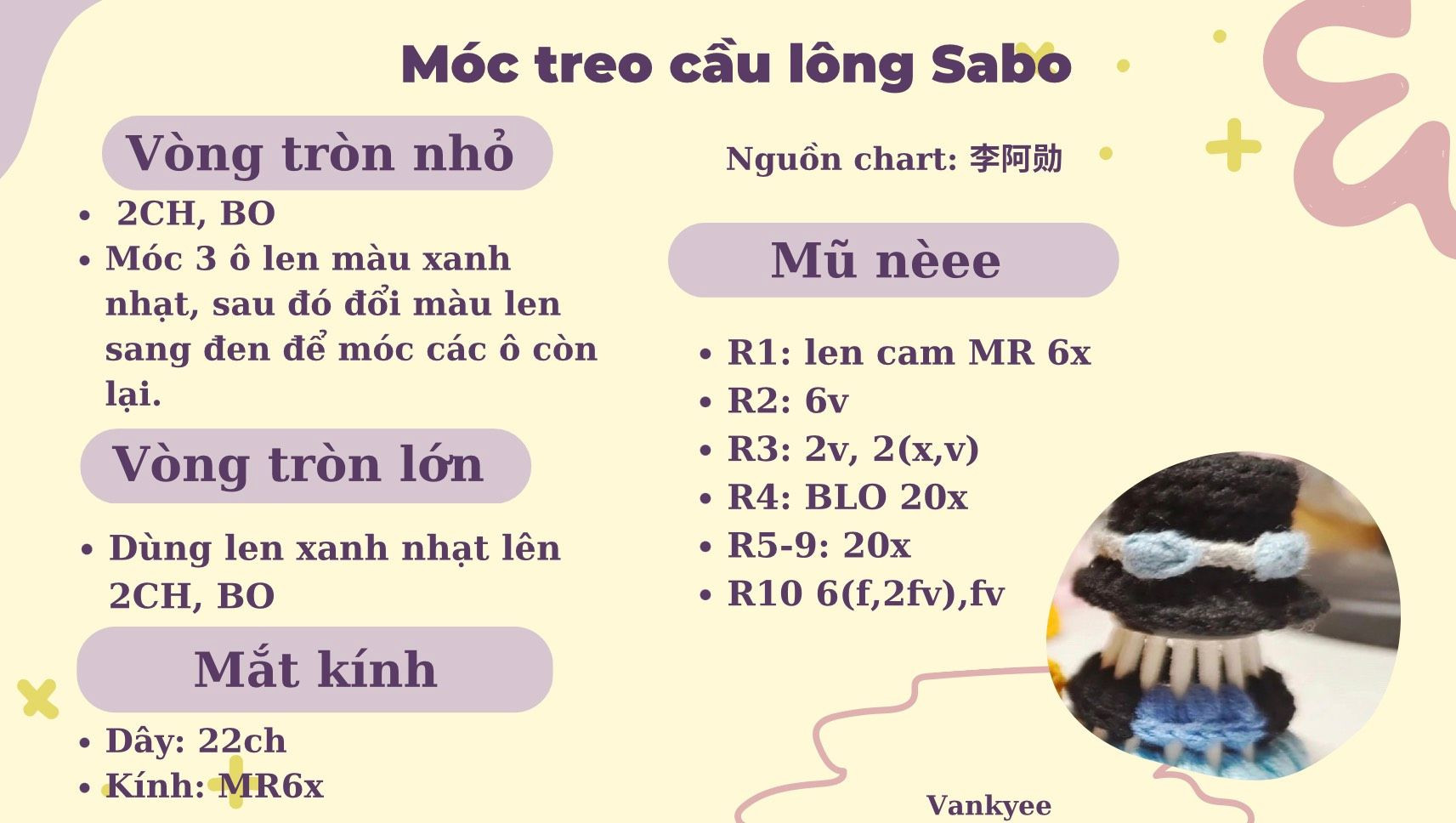 Móc treo cầu lông Sabo

Vòng tròn nhỏ

- 2CH, BO
- Móc 3 ô len màu xanh nhạt, sau đó đổi màu len sang đen để móc các ô còn lại.

Vòng tròn lớn

- Dùng len xanh nhạt lên 2CH, BO

Mắt kính

- Dây: 22ch
- Kính: MR6x

Nguồn chart: 李阿勋

Mũ nèee

- R1: len cam MR 6x
- R2: 6v
- R3: 2v, 2(x,v)
- R4: BLO 20x
- R5-9: 20x
- R10 6(f,2fv),fv

Vankyee